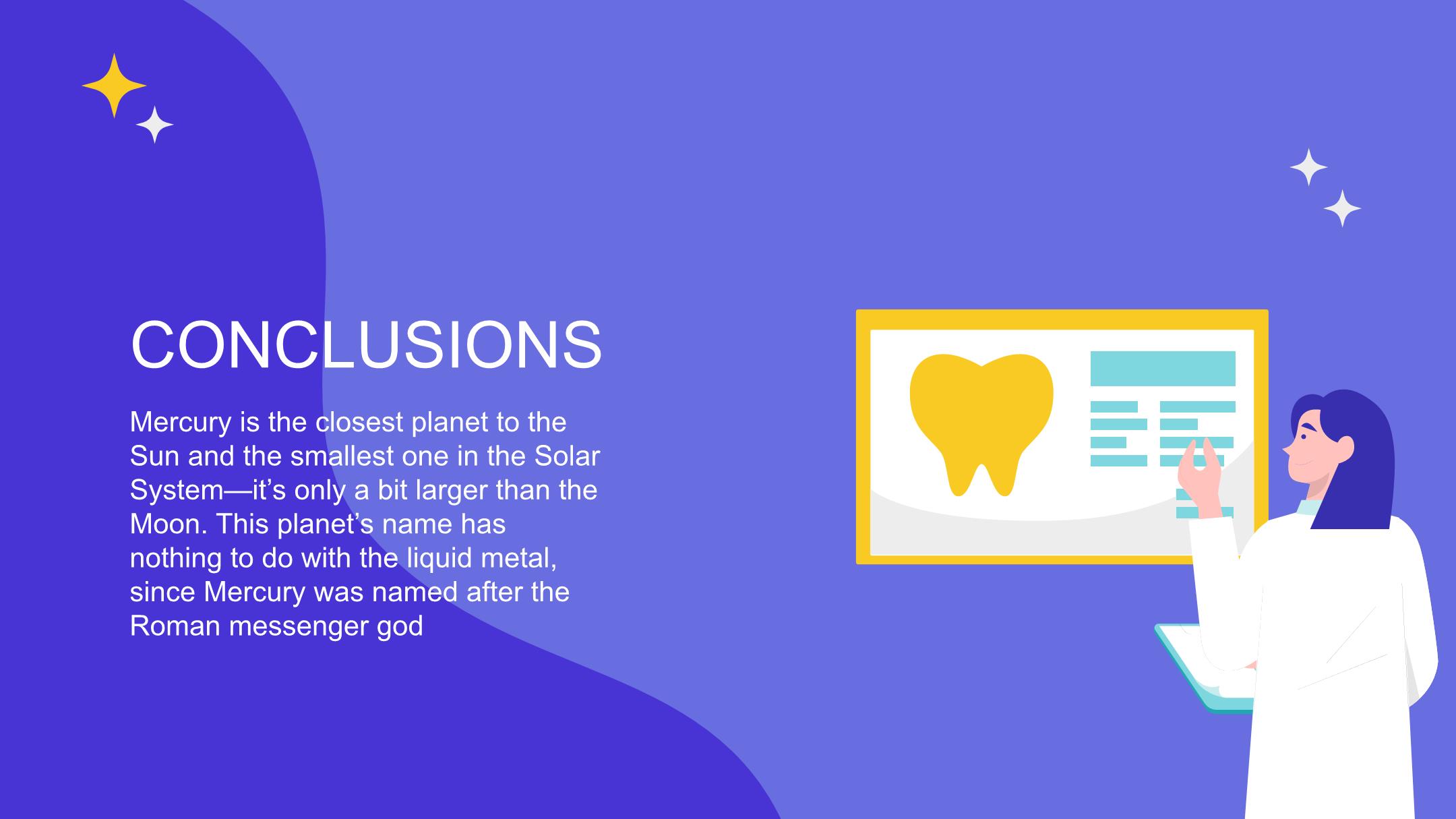 CONCLUSIONS

Mercury is the closest planet to the Sun and the smallest one in the Solar System—it's only a bit larger than the Moon. This planet's name has nothing to do with the liquid metal, since Mercury was named after the Roman messenger god